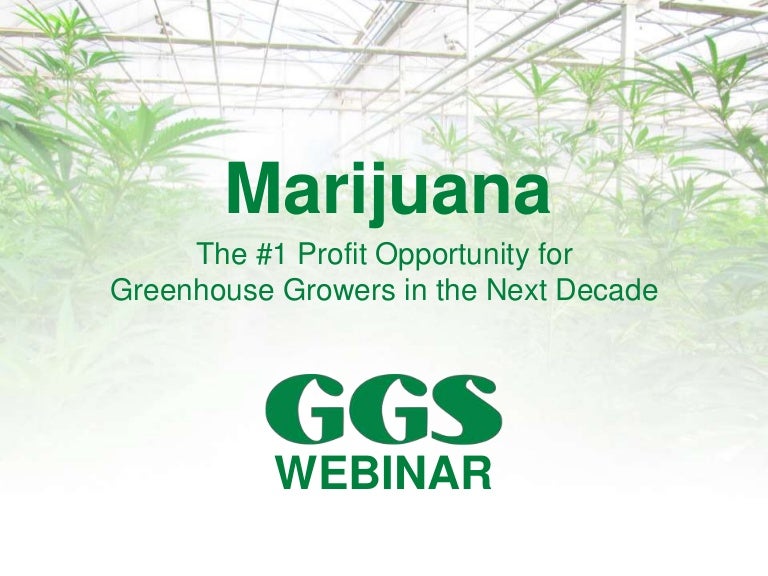 Marijuana

The #1 Profit Opportunity for Greenhouse Growers in the Next Decade

GGS

WEBINAR